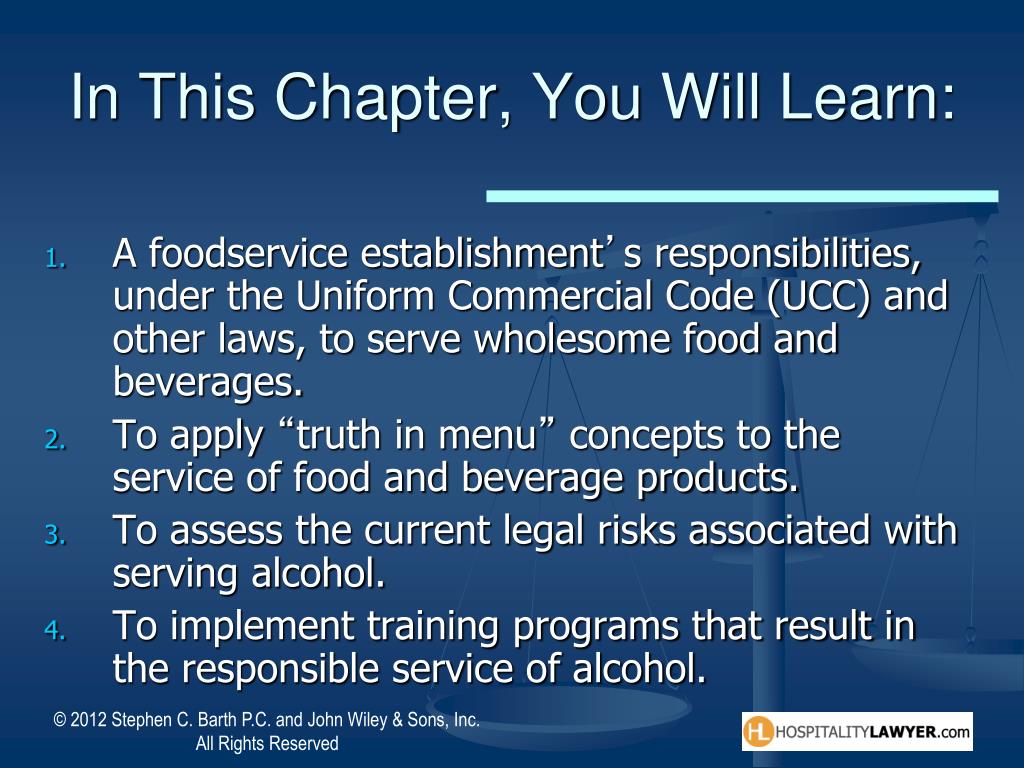 In This Chapter, You Will Learn:

1. A foodservice establishment’ s responsibilities, under the Uniform Commercial Code (UCC) and other laws, to serve wholesome food and beverages.
2. To apply “truth in menu” concepts to the service of food and beverage products.
3. To assess the current legal risks associated with serving alcohol.
4. To implement training programs that result in the responsible service of alcohol.

© 2012 Stephen C. Barth P.C. and John Wiley & Sons, Inc. All Rights Reserved

HL HOSPITALITYLAWYER.com